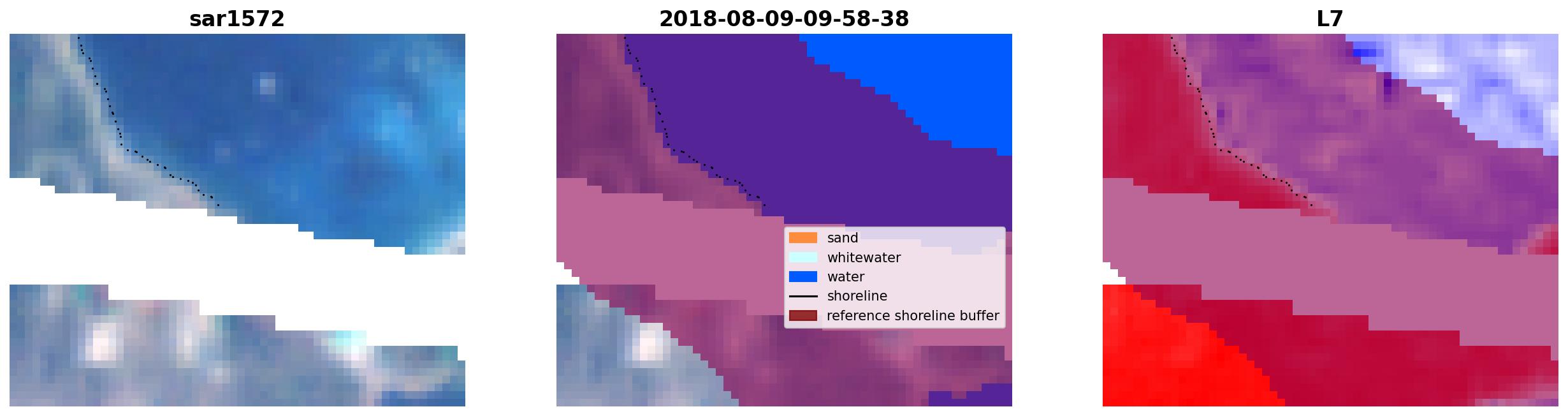 sar1572

2018-08-09-09-58-38

sand
whitewater
water
shoreline
reference shoreline buffer

L7